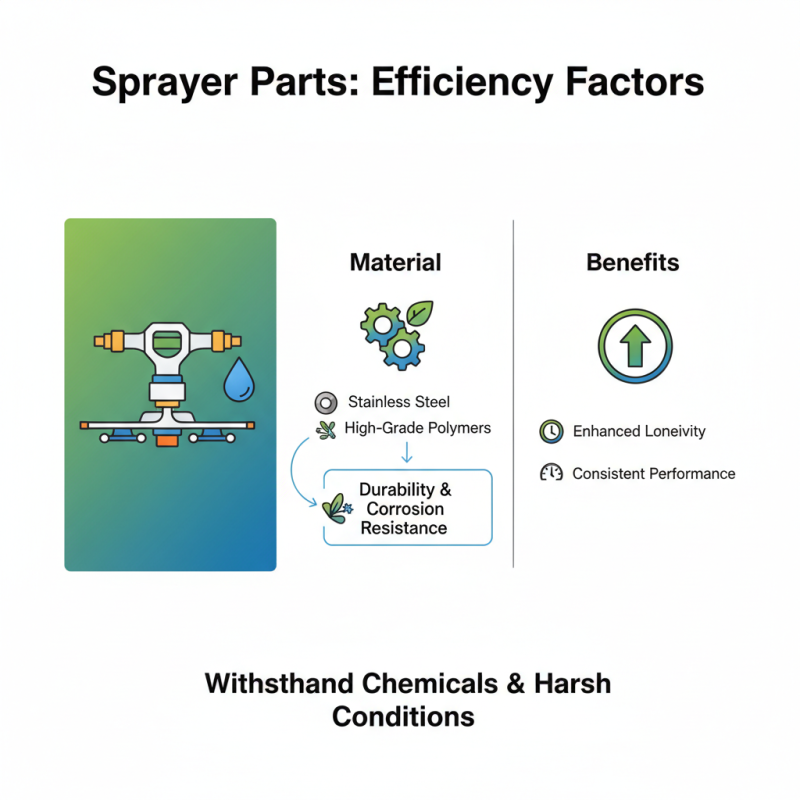 Sprayer Parts: Efficiency Factors

Material

Stainless Steel

High-Grade Polymers

Durability & Corrosion Resistance

Benefits

Enhanced Loneivity

Consistent Performance

Withsthand Chemicals & Harsh Conditions